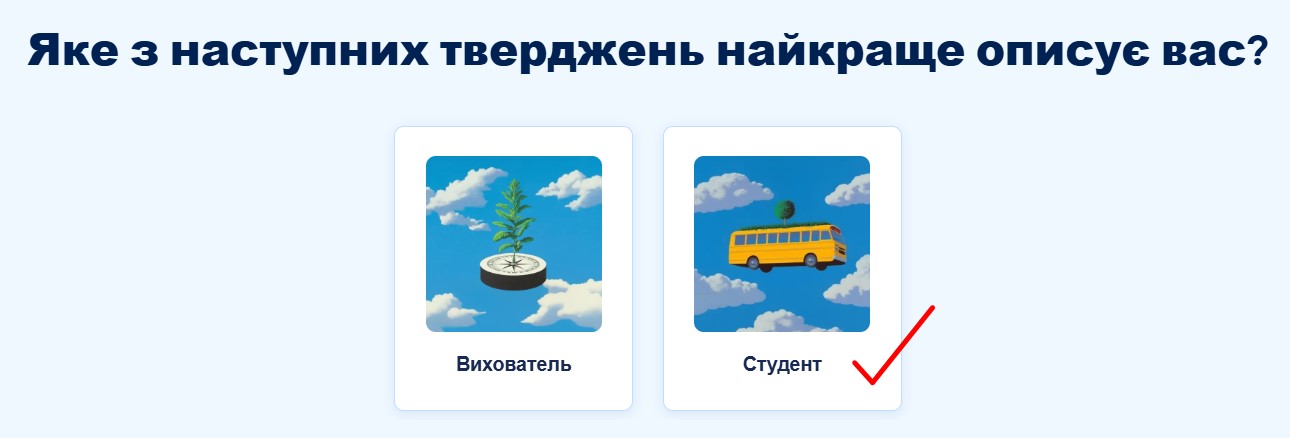 Яке з наступних тверджень найкраще описує вас?

Вихователь

Студент